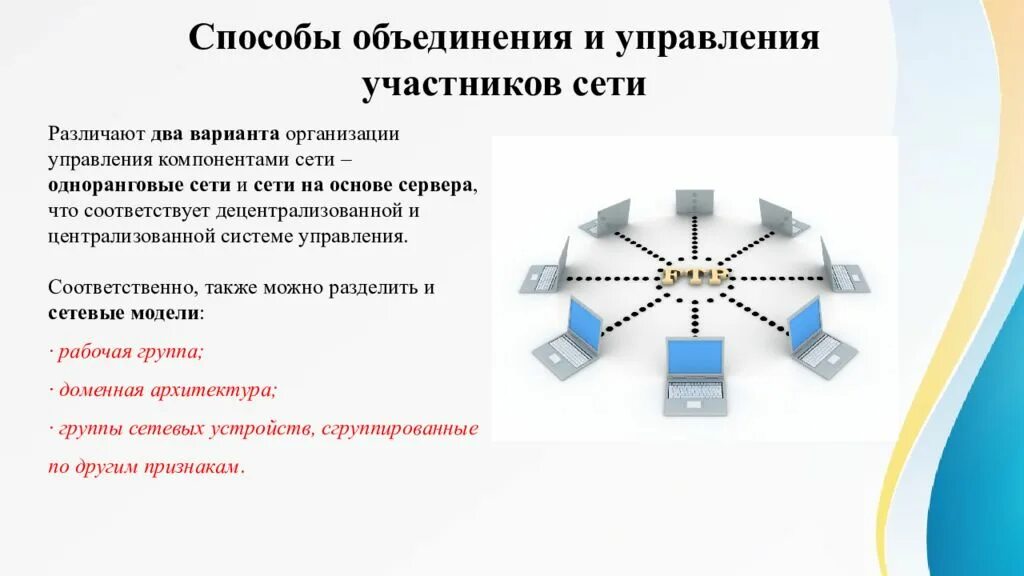 Способы объединения и управления участников сети

Различают два варианта организации управления компонентами сети – одноранговые сети и сети на основе сервера, что соответствует децентрализованной и централизованной системе управления.

Соответственно, также можно разделить и сетевые модели:

· рабочая группа;

· доменная архитектура;

· группы сетевых устройств, сгруппированные по другим признакам.

FTP